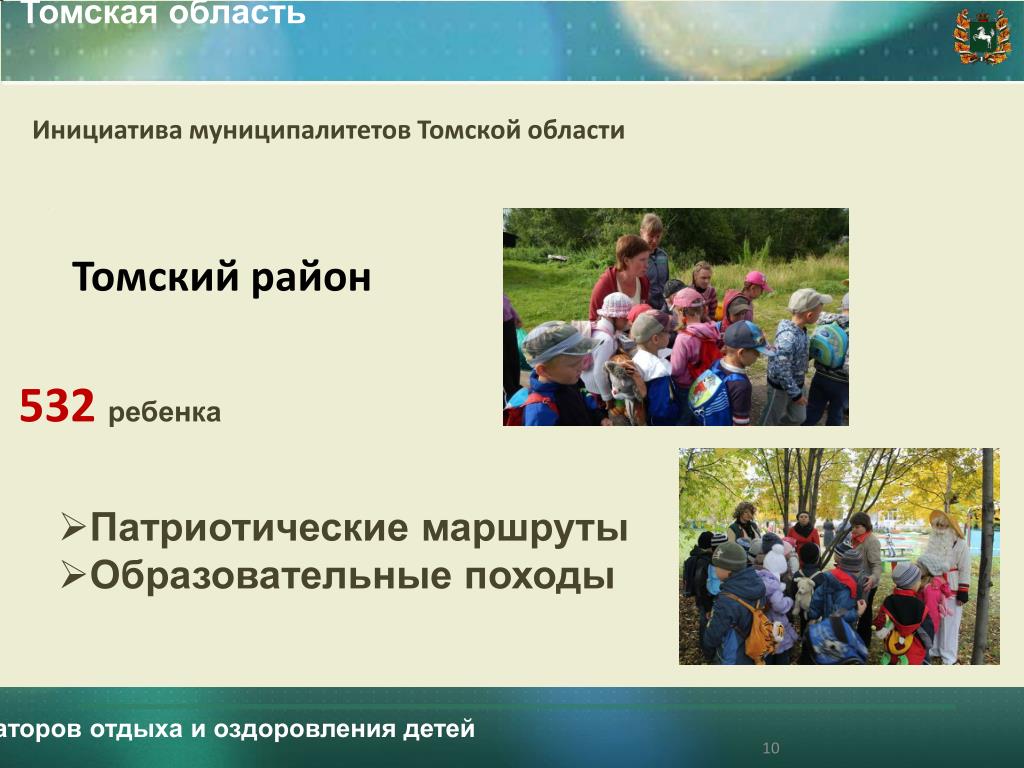 Томская область

Инициатива муниципалитетов Томской области

Томский район

532 ребенка

➢Патриотические маршруты
➢Образовательные походы

аторов отдыха и оздоровления детей

10